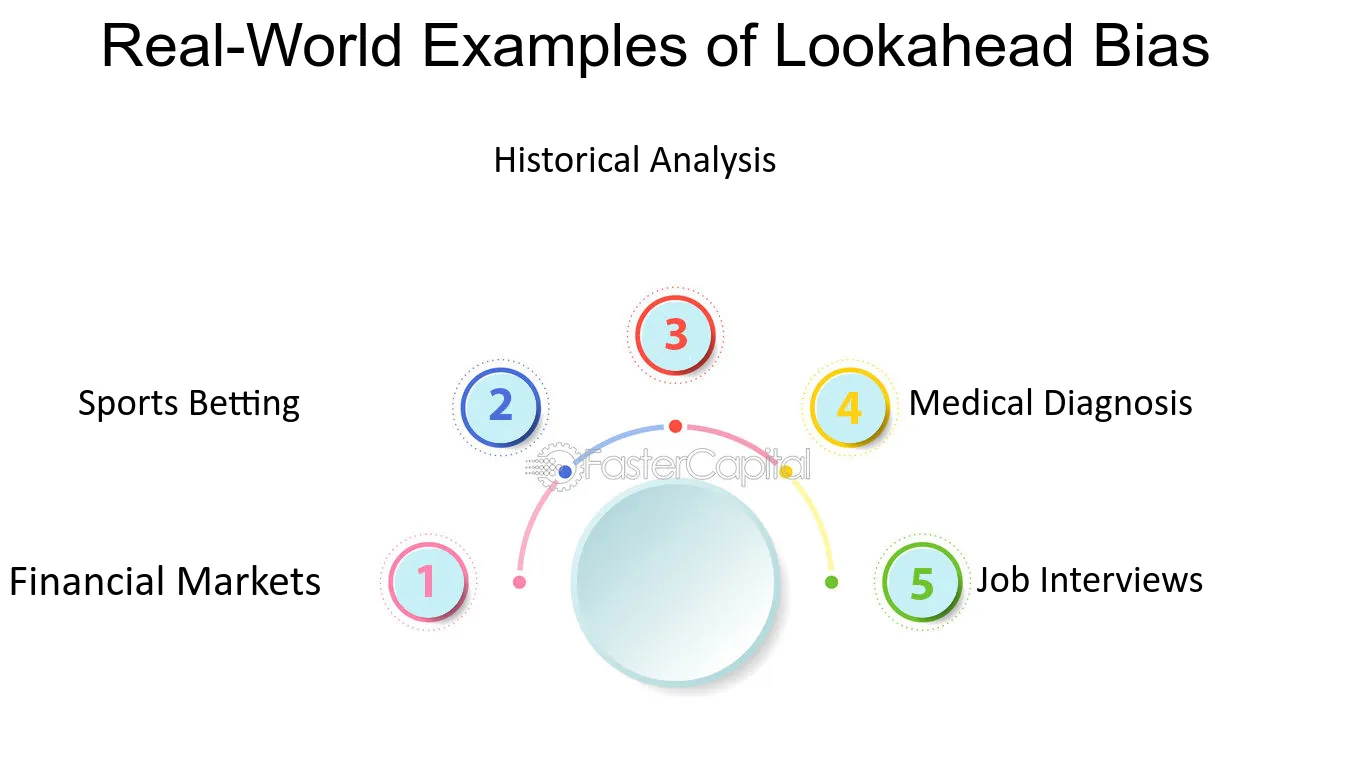 Real-World Examples of Lookahead Bias

Historical Analysis

3

Sports Betting

2

4

Medical Diagnosis

Financial Markets

1

5

Job Interviews

FasterCapital